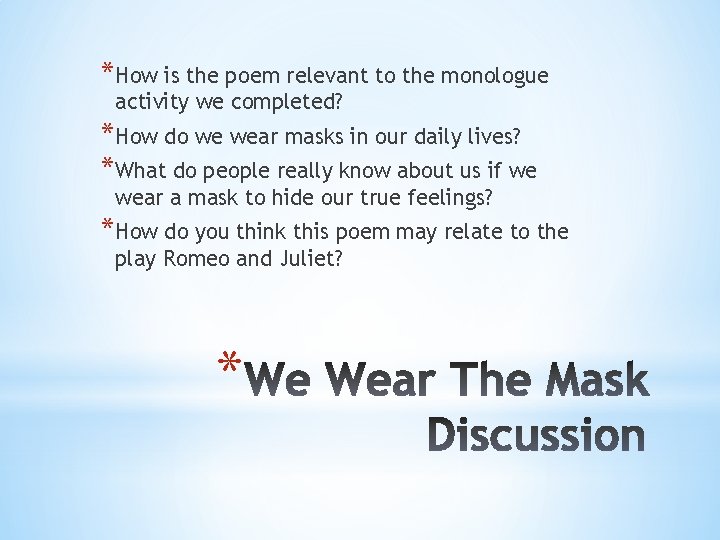 *How is the poem relevant to the monologue activity we completed?

*How do we wear masks in our daily lives?

*What do people really know about us if we wear a mask to hide our true feelings?

*How do you think this poem may relate to the play Romeo and Juliet?

*We Wear The Mask Discussion